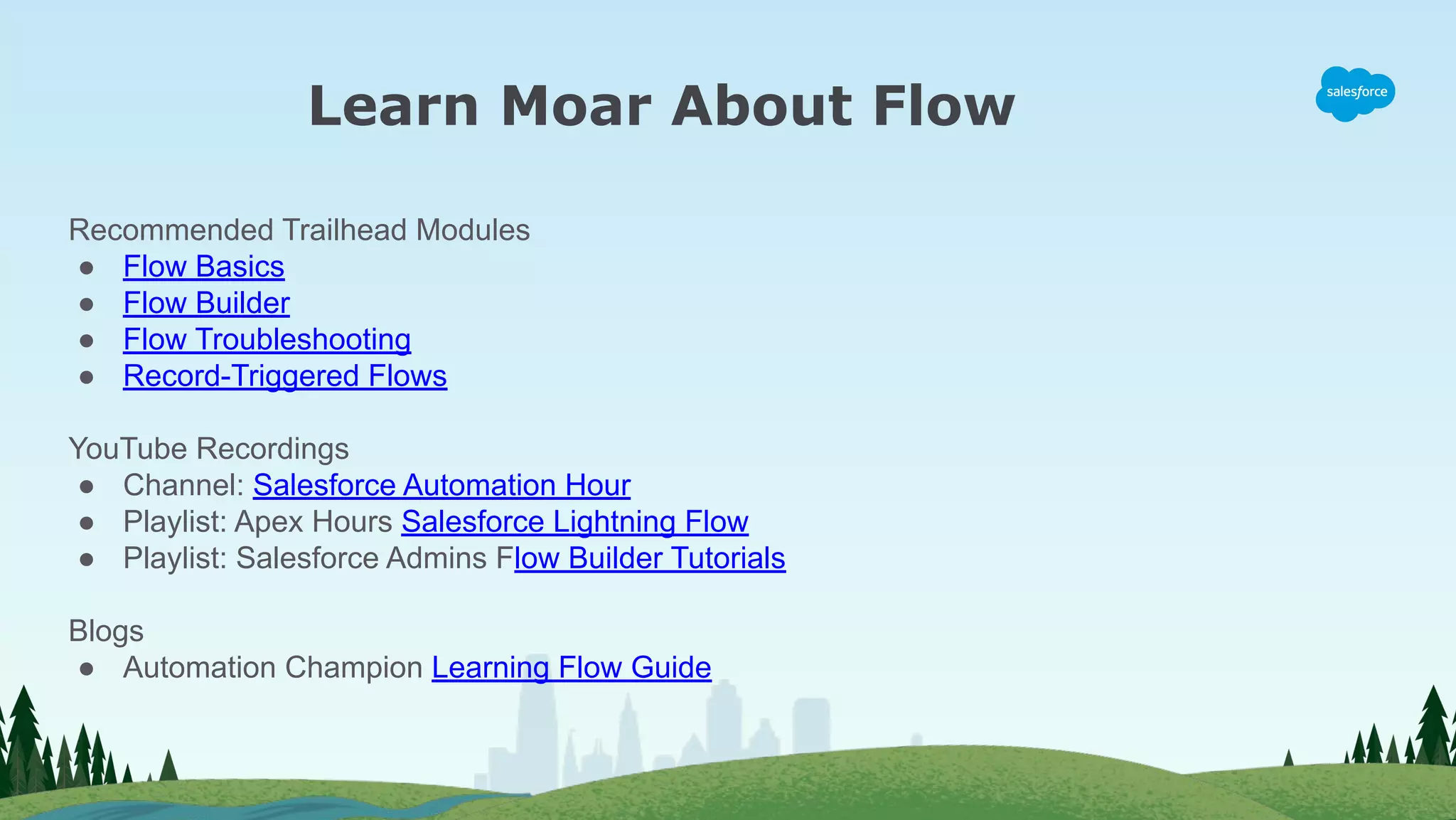 Learn Moar About Flow

salesforce

Recommended Trailhead Modules
● Flow Basics
● Flow Builder
● Flow Troubleshooting
● Record-Triggered Flows

YouTube Recordings
● Channel: Salesforce Automation Hour
● Playlist: Apex Hours Salesforce Lightning Flow
● Playlist: Salesforce Admins Flow Builder Tutorials

Blogs
● Automation Champion Learning Flow Guide